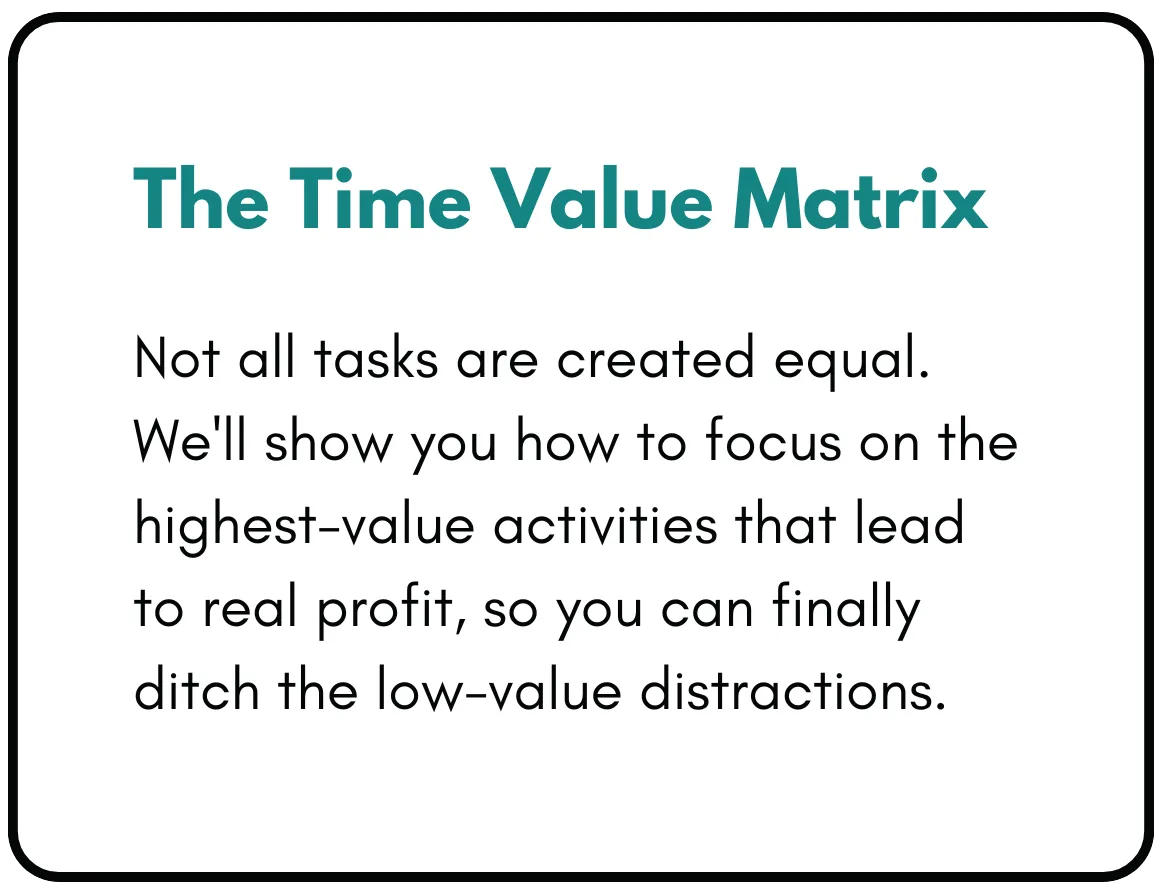 The Time Value Matrix

Not all tasks are created equal. We'll show you how to focus on the highest-value activities that lead to real profit, so you can finally ditch the low-value distractions.